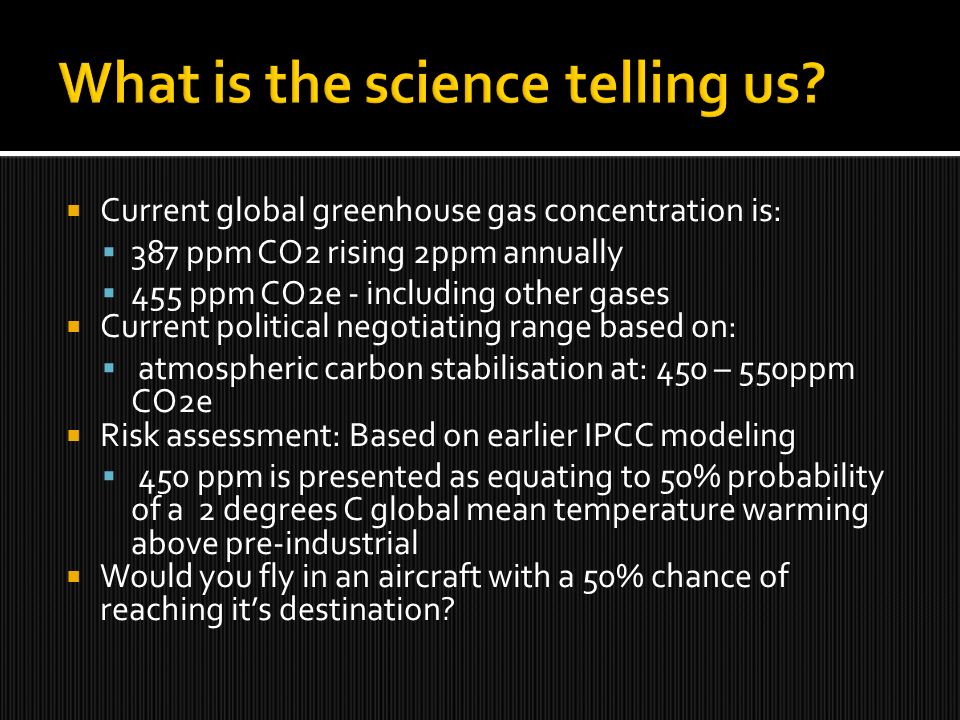 What is the science telling us?

- Current global greenhouse gas concentration is:
  - 387 ppm CO2 rising 2ppm annually
  - 455 ppm CO2e - including other gases
- Current political negotiating range based on:
  - atmospheric carbon stabilisation at: 450 – 550ppm CO2e
- Risk assessment: Based on earlier IPCC modeling
  - 450 ppm is presented as equating to 50% probability of a 2 degrees C global mean temperature warming above pre-industrial
- Would you fly in an aircraft with a 50% chance of reaching it's destination?